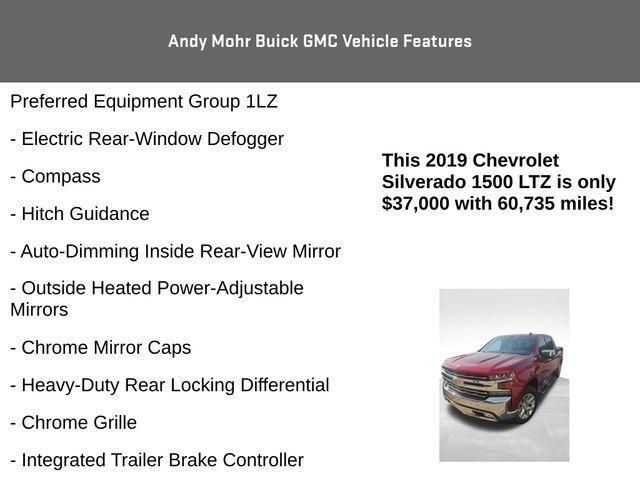 Andy Mohr Buick GMC Vehicle Features

Preferred Equipment Group 1LZ

- Electric Rear-Window Defogger

- Compass

- Hitch Guidance

- Auto-Dimming Inside Rear-View Mirror

- Outside Heated Power-Adjustable Mirrors

- Chrome Mirror Caps

- Heavy-Duty Rear Locking Differential

- Chrome Grille

- Integrated Trailer Brake Controller

This 2019 Chevrolet Silverado 1500 LTZ is only $37,000 with 60,735 miles!